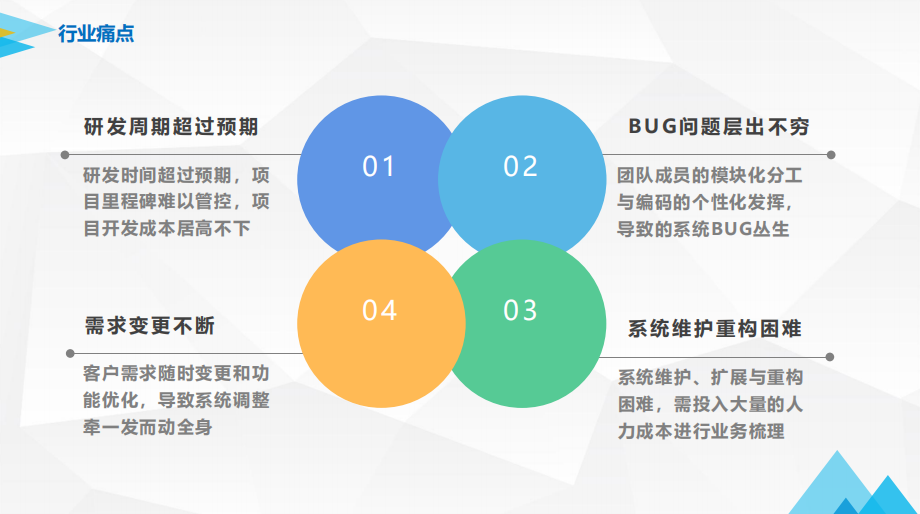 行业痛点

研发周期超过预期

研发时间超过预期，项目里程碑难以管控，项目开发成本居高不下

01

02

BUG问题层出不穷

团队成员的模块化分工与编码的个性化发挥，导致的系统BUG丛生

需求变更不断

客户需求随时变更和功能优化，导致系统调整牵一发而动全身

04

03

系统维护重构困难

系统维护、扩展与重构困难，需投入大量的人力成本进行业务梳理